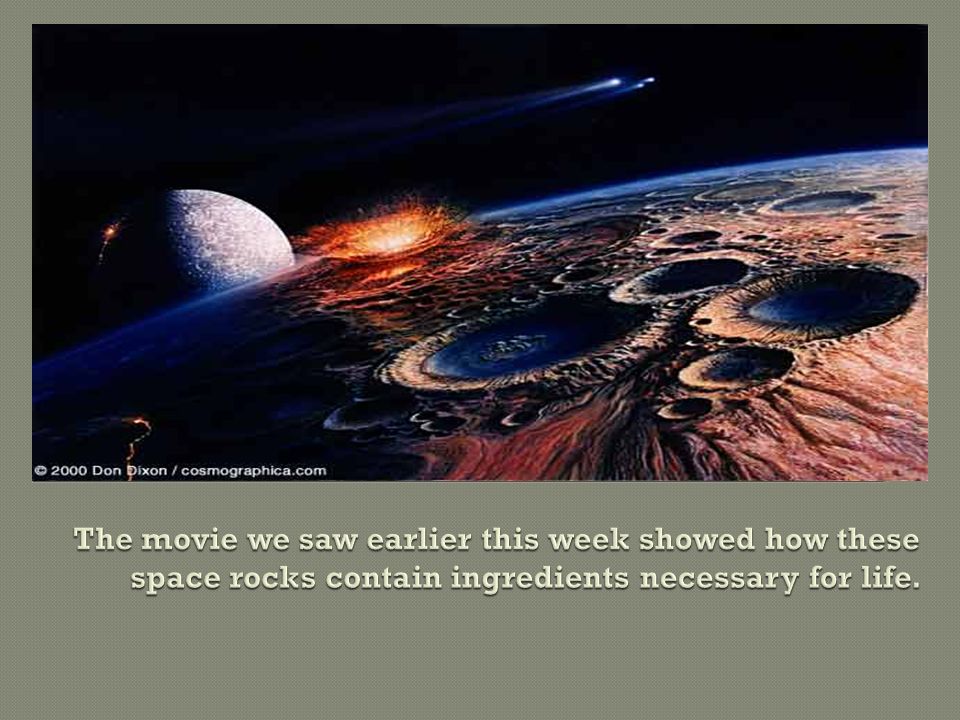 © 2000 Don Dixon / cosmographica.com

The movie we saw earlier this week showed how these space rocks contain ingredients necessary for life.